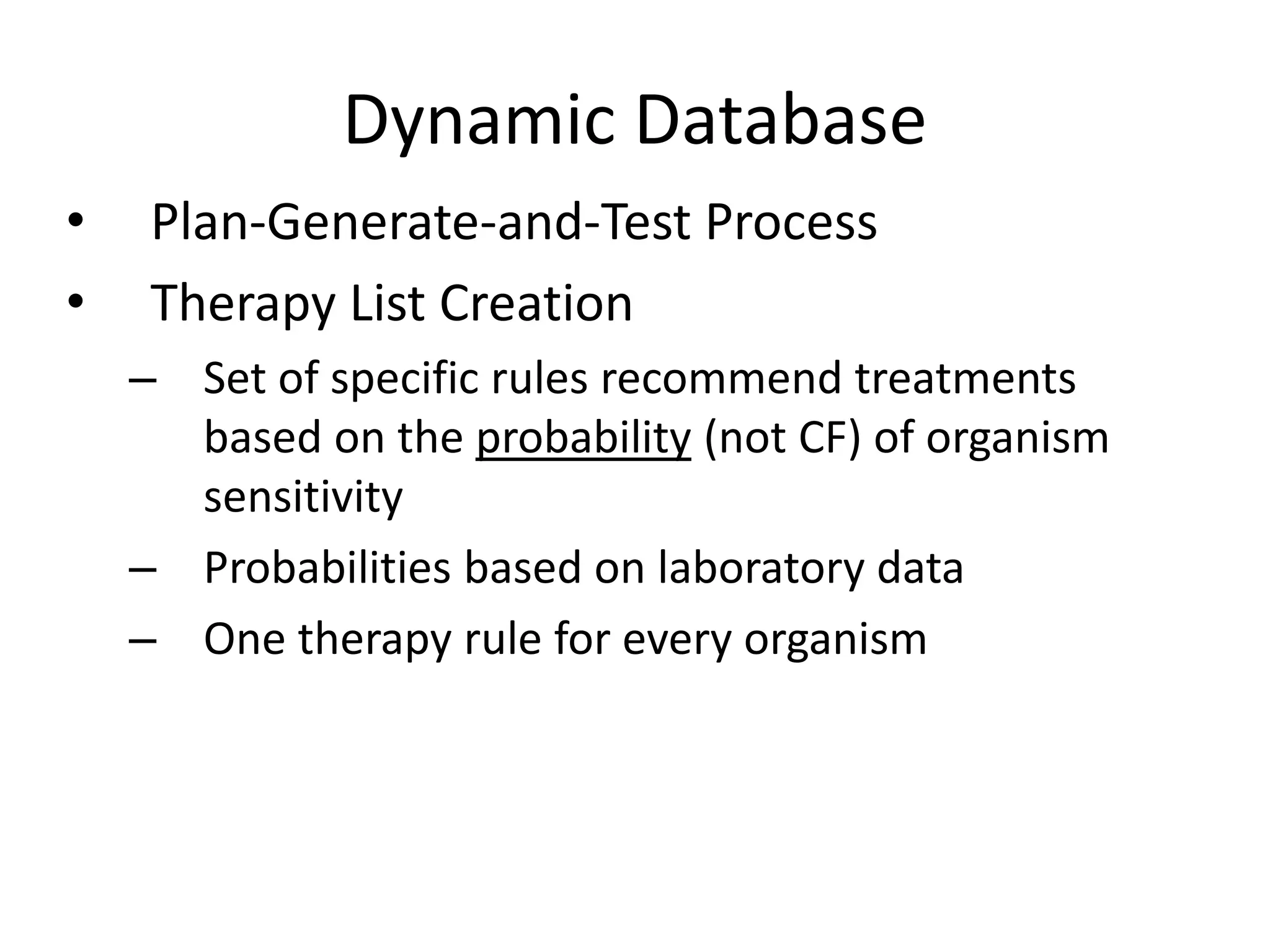 Dynamic Database

• Plan-Generate-and-Test Process
• Therapy List Creation
– Set of specific rules recommend treatments based on the probability (not CF) of organism sensitivity
– Probabilities based on laboratory data
– One therapy rule for every organism